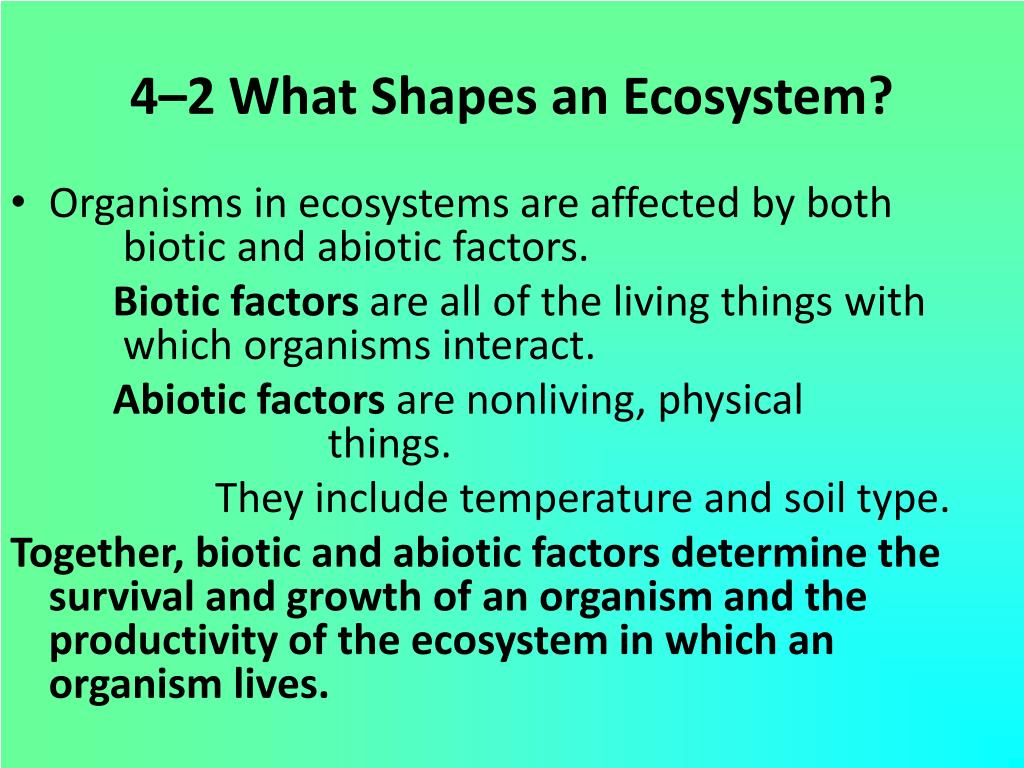 4–2 What Shapes an Ecosystem?

• Organisms in ecosystems are affected by both biotic and abiotic factors.

Biotic factors are all of the living things with which organisms interact.

Abiotic factors are nonliving, physical things.

They include temperature and soil type.

Together, biotic and abiotic factors determine the survival and growth of an organism and the productivity of the ecosystem in which an organism lives.